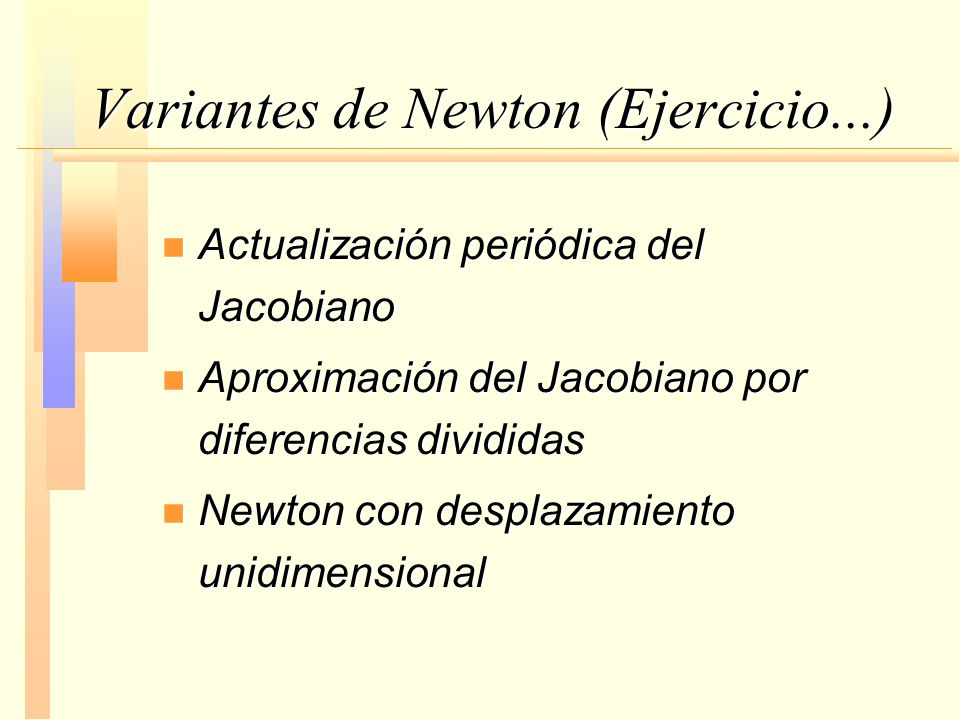 Variantes de Newton (Ejercicio...)

Actualización periódica del Jacobiano

Aproximación del Jacobiano por diferencias divididas

Newton con desplazamiento unidimensional